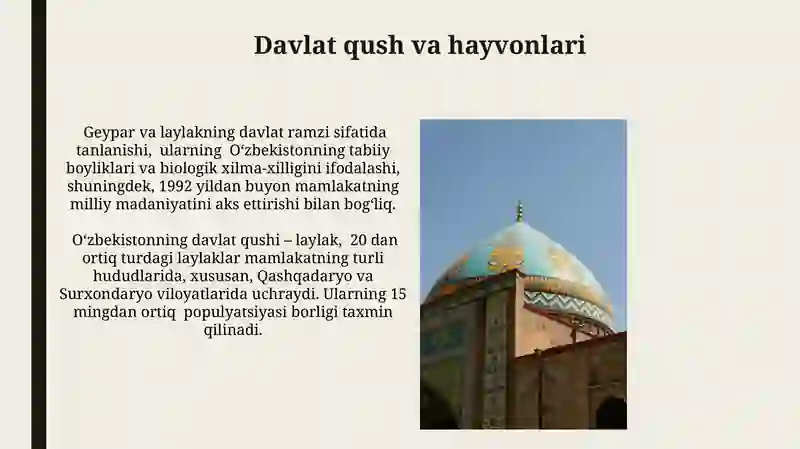 Davlat qush va hayvonlari

Geypar va laylakning davlat ramzi sifatida tanlanishi, ularning O‘zbekistonning tabiiy boyliklari va biologik xilma-xilligini ifodalashi, shuningdek, 1992 yildan buyon mamlakatning milliy madaniyatini aks ettirishi bilan bog‘liq.

O‘zbekistonning davlat qushi – laylak, 20 dan ortiq turdagi laylaklar mamlakatning turli hududlarida, xususan, Qashqadaryo va Surxondaryo viloyatlarida uchraydi. Ularning 15 mingdan ortiq populyatsiyasi borligi taxmin qilinadi.